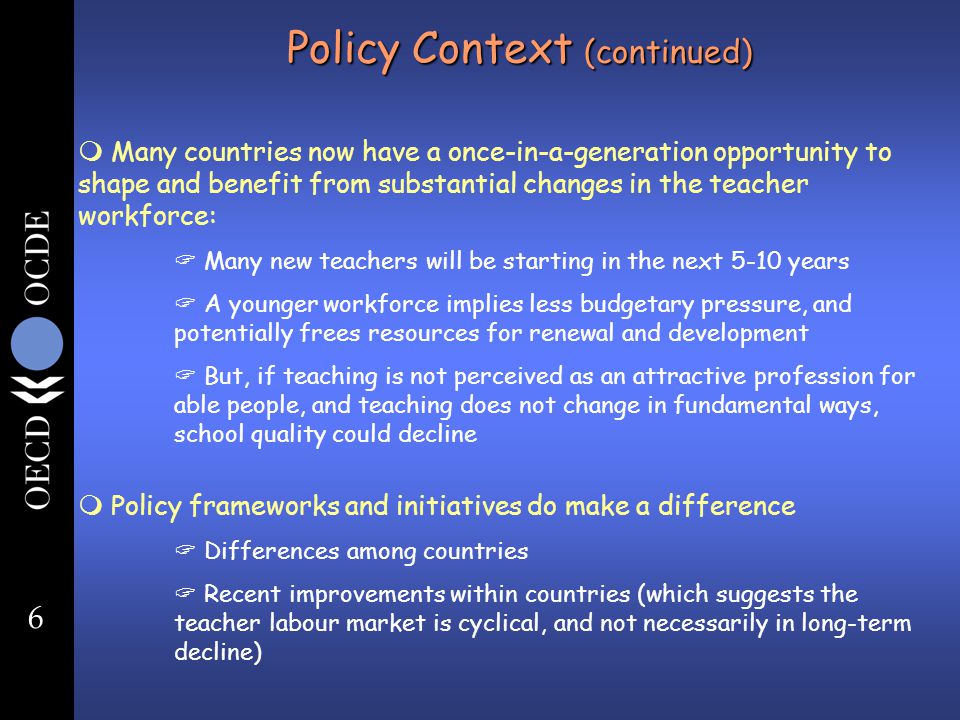 Policy Context (continued)

Many countries now have a once-in-a-generation opportunity to shape and benefit from substantial changes in the teacher workforce:

Many new teachers will be starting in the next 5-10 years

A younger workforce implies less budgetary pressure, and potentially frees resources for renewal and development

But, if teaching is not perceived as an attractive profession for able people, and teaching does not change in fundamental ways, school quality could decline

Policy frameworks and initiatives do make a difference

Differences among countries

Recent improvements within countries (which suggests the teacher labour market is cyclical, and not necessarily in long-term decline)

OECD OCDE

6